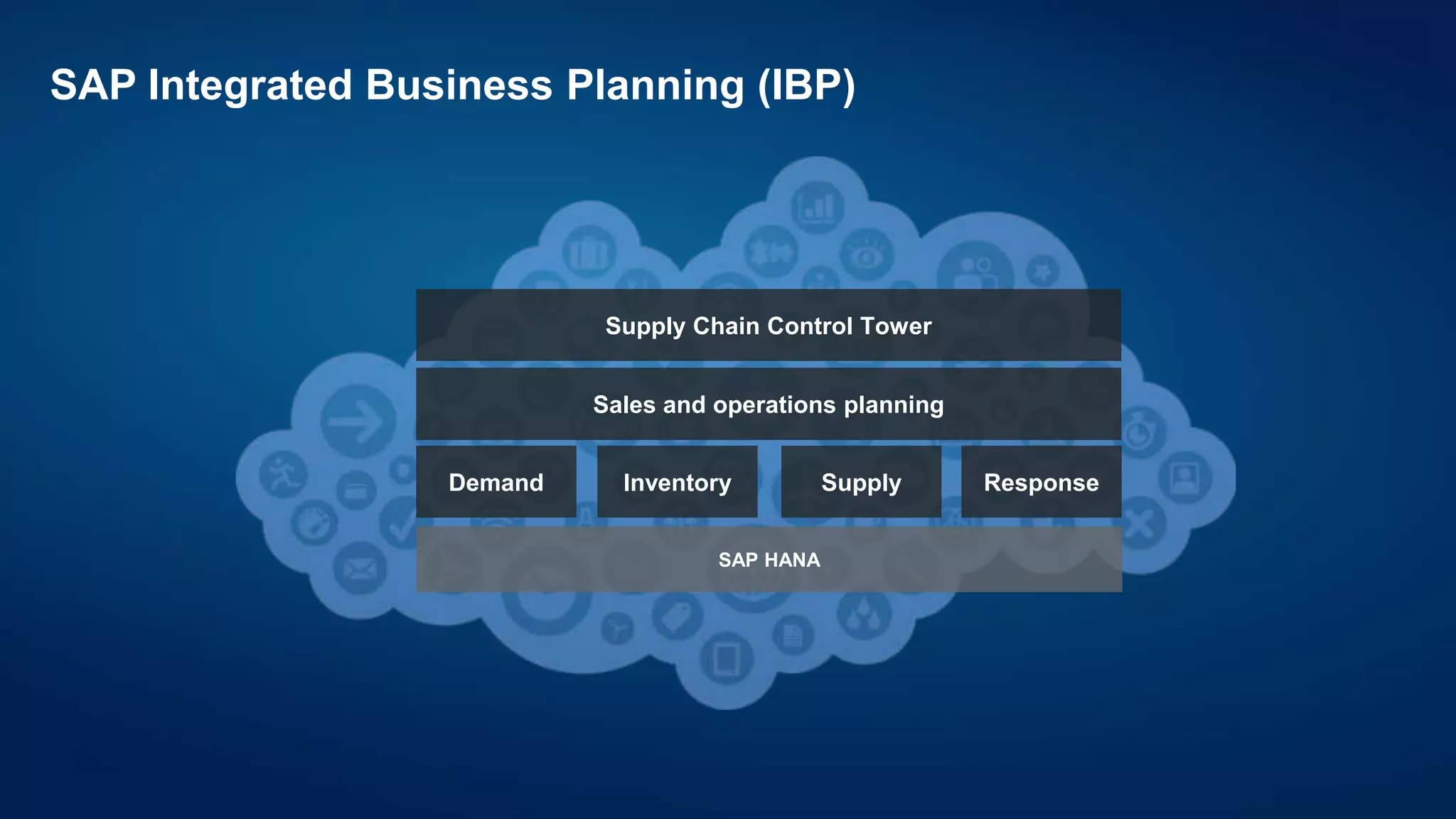 SAP Integrated Business Planning (IBP)

Supply Chain Control Tower

Sales and operations planning

Demand

Inventory

Supply

Response

SAP HANA